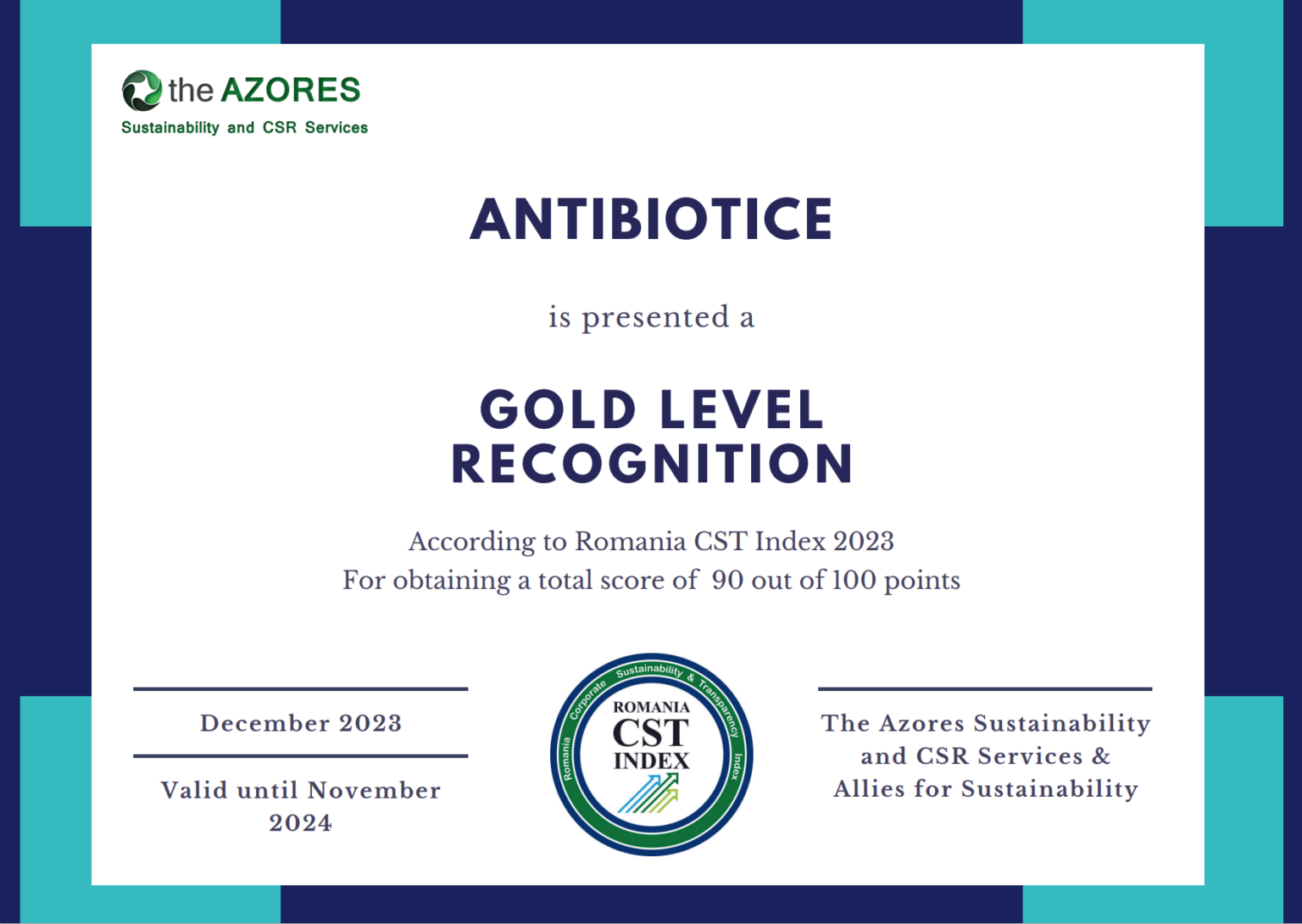 the AZORES
Sustainability and CSR Services

ANTIBIOTICE

is presented a

GOLD LEVEL RECOGNITION

According to Romania CST Index 2023
For obtaining a total score of 90 out of 100 points

December 2023

Valid until November 2024

Romania Corporate Sustainability & Transparency Index
ROMANIA
CST
INDEX

The Azores Sustainability and CSR Services & Allies for Sustainability